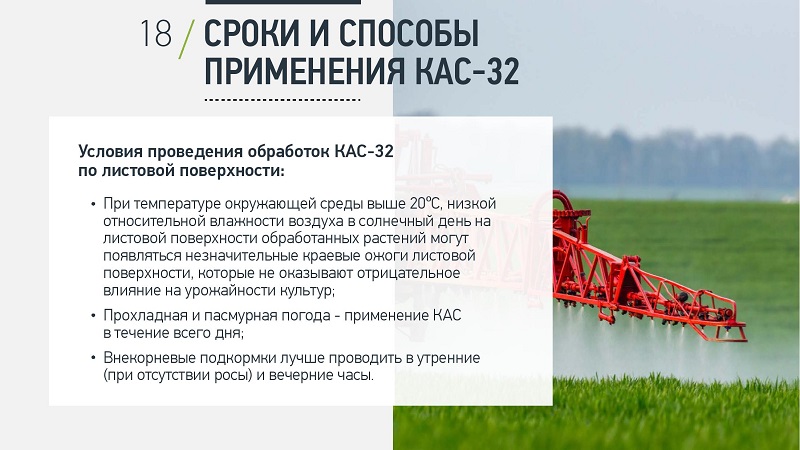 18 / СРОКИ И СПОСОБЫ ПРИМЕНЕНИЯ КАС-32

Условия проведения обработок КАС-32 по листовой поверхности:

• При температуре окружающей среды выше 20°С, низкой относительной влажности воздуха в солнечный день на листовой поверхности обработанных растений могут появляться незначительные краевые ожоги листовой поверхности, которые не оказывают отрицательное влияние на урожайности культур;

• Прохладная и пасмурная погода - применение КАС в течение всего дня;

• Внекорневые подкормки лучше проводить в утренние (при отсутствии росы) и вечерние часы.